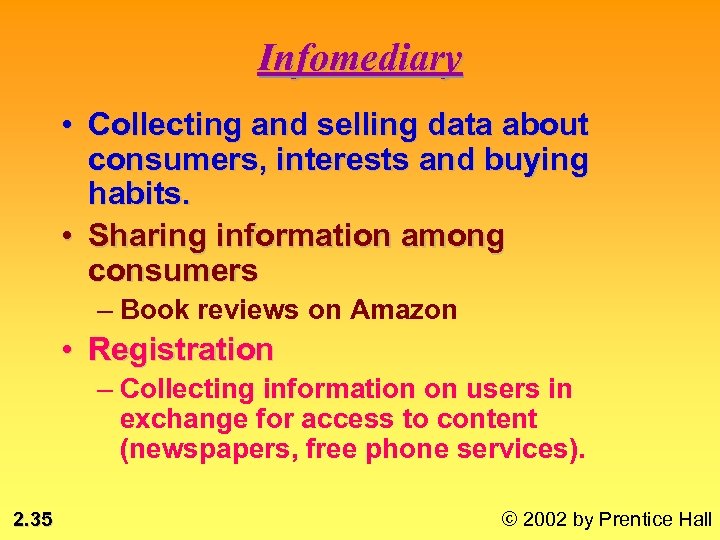 Infomediary

• Collecting and selling data about consumers, interests and buying habits.

• Sharing information among consumers

– Book reviews on Amazon

• Registration

– Collecting information on users in exchange for access to content (newspapers, free phone services).

2.35

© 2002 by Prentice Hall